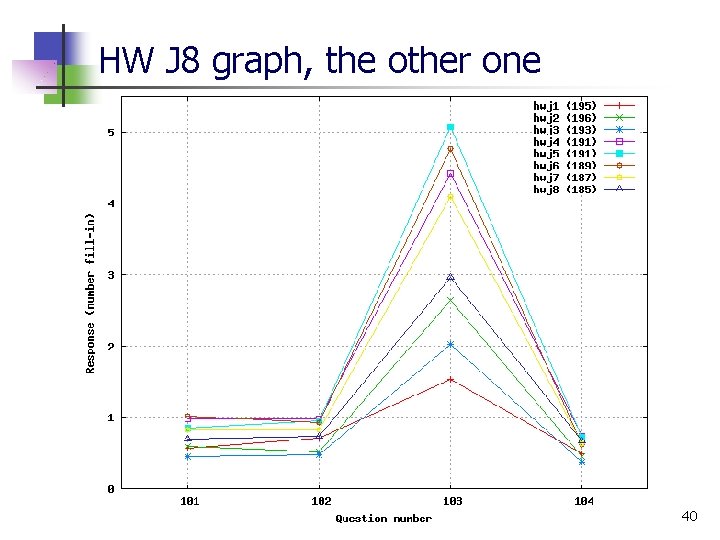 HW J8 graph, the other one

hwj1 (195)
hwj2 (196)
hwj3 (193)
hwj4 (191)
hwj5 (191)
hwj6 (189)
hwj7 (187)
hwj8 (185)

Response (number fill-in)

5
4
3
2
1
0

101
102
103
104

Question number

40